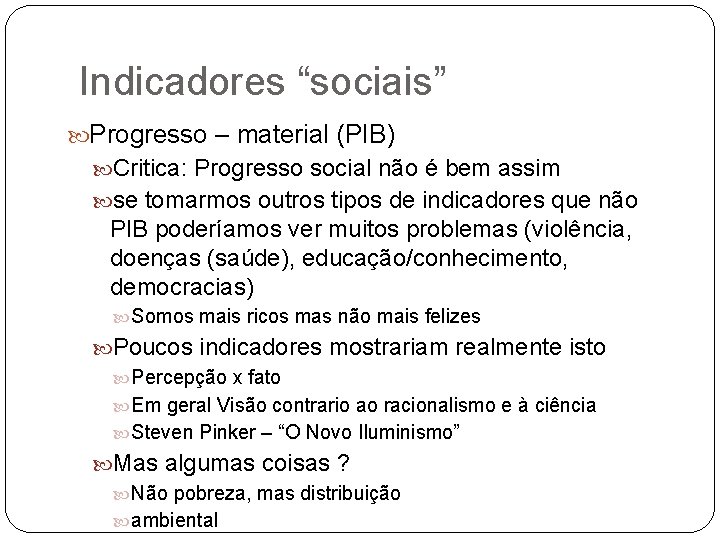 Indicadores “sociais”

Progresso – material (PIB)

Critica: Progresso social não é bem assim

se tomarmos outros tipos de indicadores que não PIB poderíamos ver muitos problemas (violência, doenças (saúde), educação/conhecimento, democracias)

Somos mais ricos mas não mais felizes

Poucos indicadores mostrariam realmente isto

Percepção x fato

Em geral Visão contrario ao racionalismo e à ciência

Steven Pinker – “O Novo Iluminismo”

Mas algumas coisas ?

Não pobreza, mas distribuição

ambiental